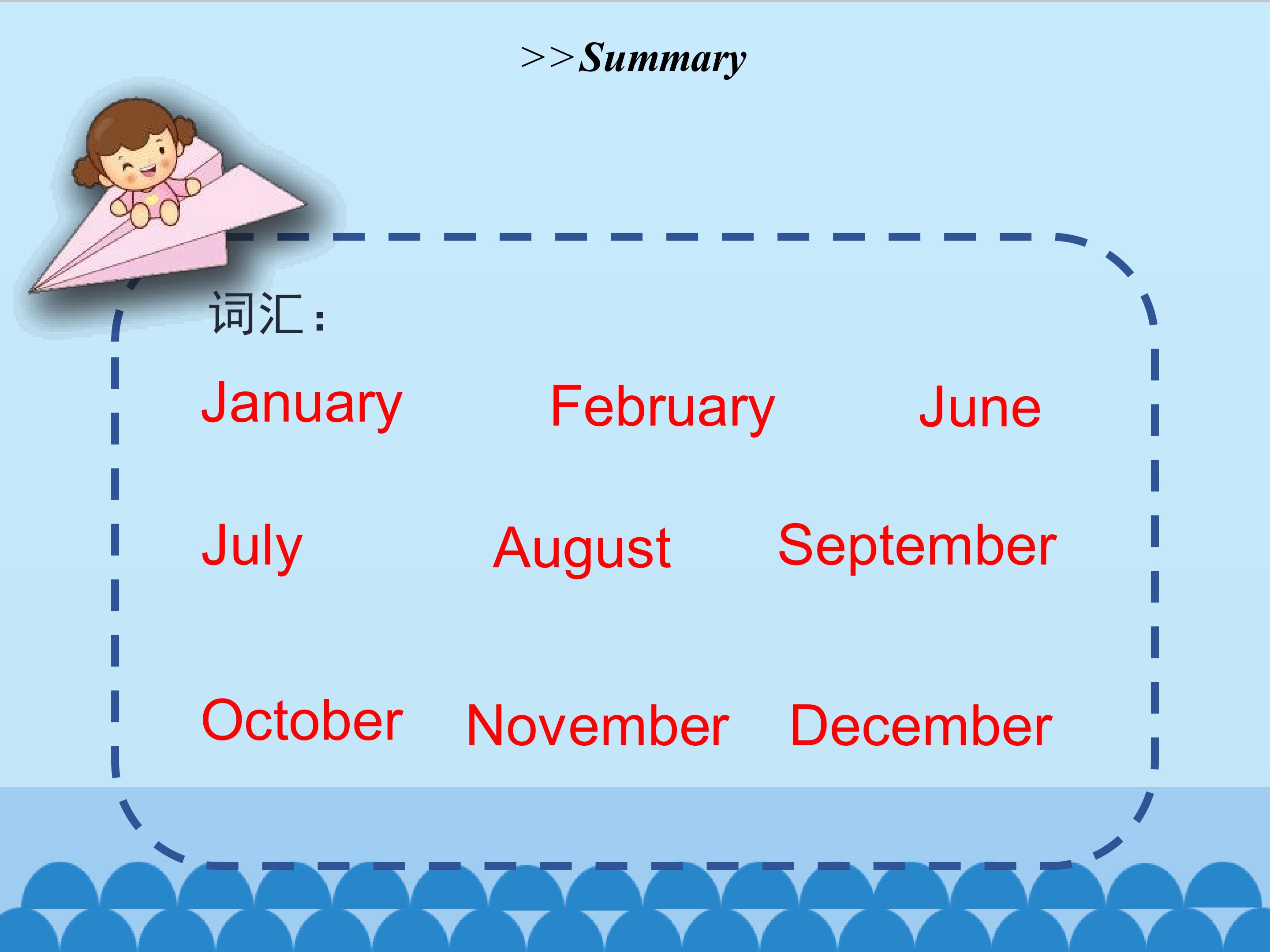 >>Summary

词汇：

January February June

July August September

October November December